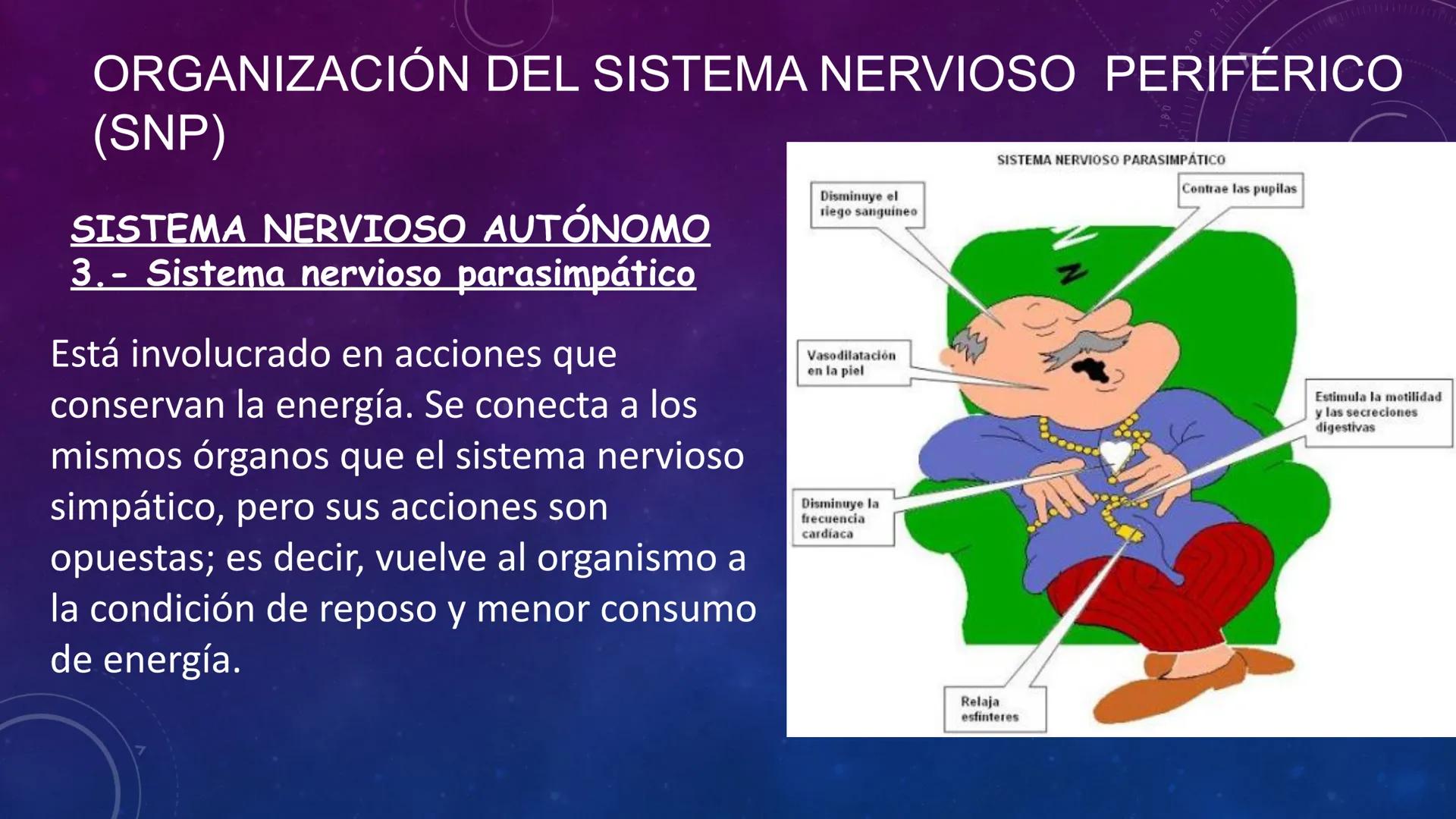 ORGANIZACIÓN DEL SISTEMA NERVIOSO PERIFÉRICO (SNP)

SISTEMA NERVIOSO AUTÓNOMO
3.- Sistema nervioso parasimpático

Está involucrado en acciones que conservan la energía. Se conecta a los mismos órganos que el sistema nervioso simpático, pero sus acciones son opuestas; es decir, vuelve al organismo a la condición de reposo y menor consumo de energía.

SISTEMA NERVIOSO PARASIMPÁTICO

Disminuye el riego sanguíneo

Contrae las pupilas

Z

Vasodilatación en la piel

Estimula la motilidad y las secreciones digestivas

Disminuye la frecuencia cardíaca

Relaja esfínteres